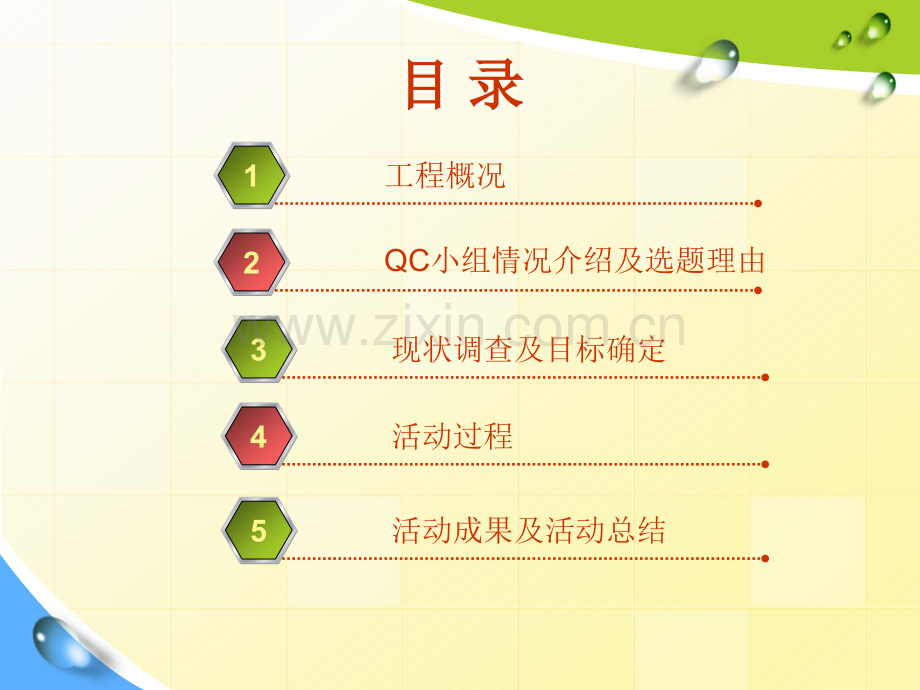 目 录

1 工程概况

2 QC小组情况介绍及选题理由

www.zixin.com.cn

3 现状调查及目标确定

4 活动过程

5 活动成果及活动总结